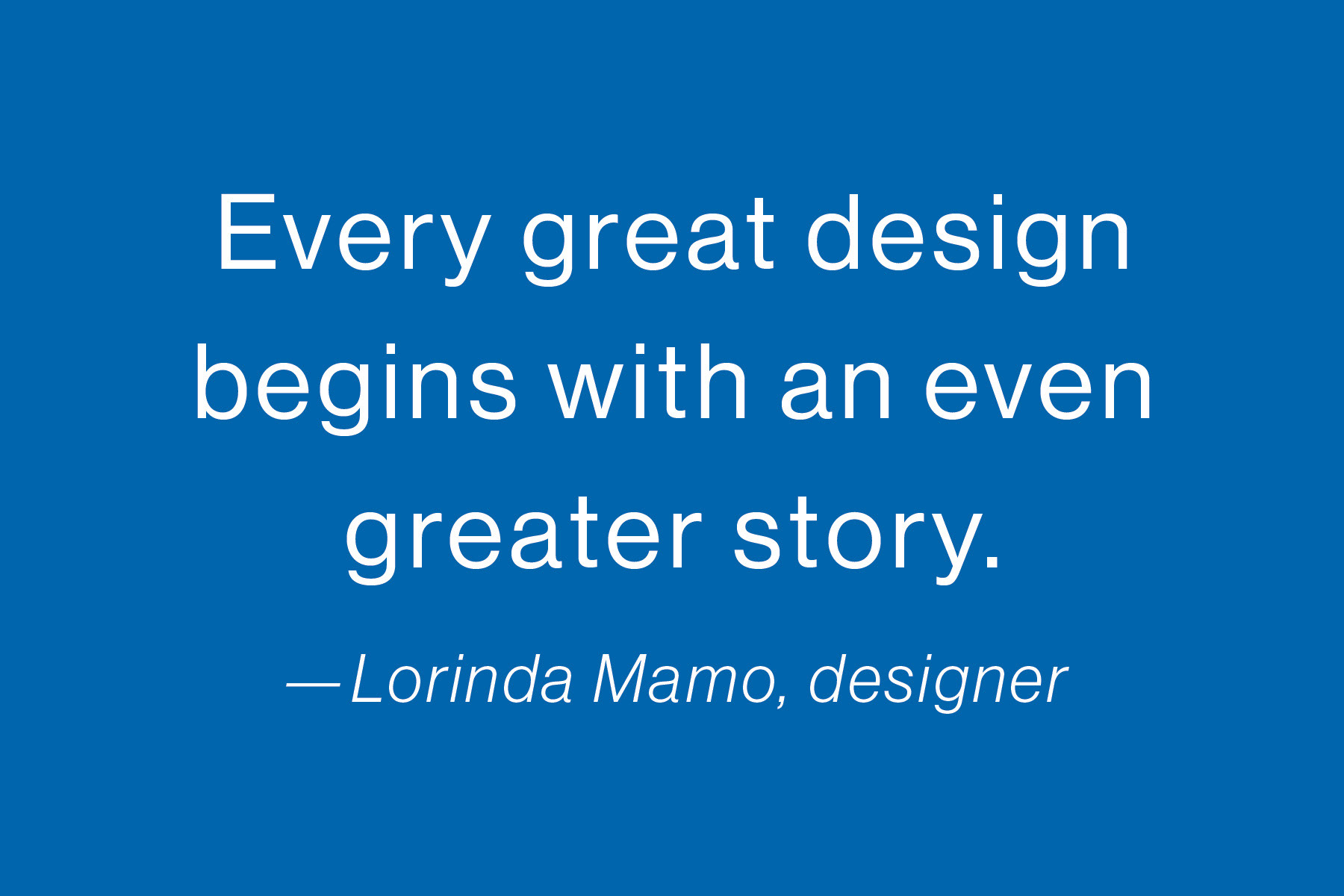 Every great design begins with an even greater story.

—Lorinda Mamo, designer